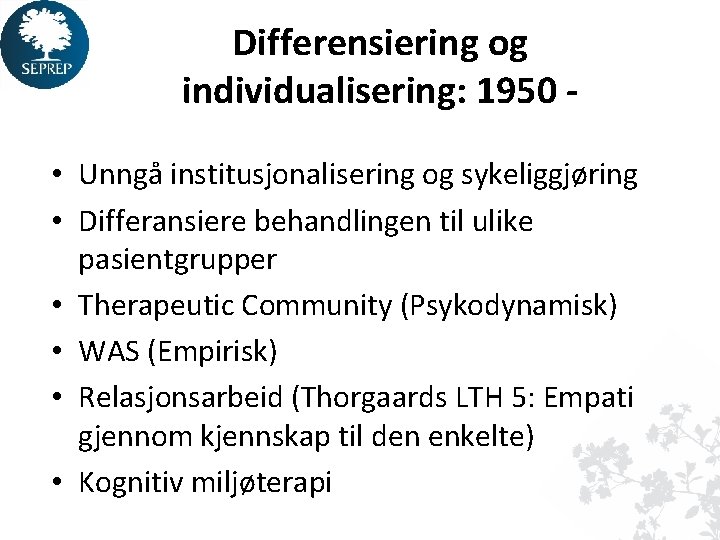 SEPREP

Differensiering og individualisering: 1950 -

• Unngå institusjonalisering og sykeliggjøring
• Differansiere behandlingen til ulike pasientgrupper
• Therapeutic Community (Psykodynamisk)
• WAS (Empirisk)
• Relasjonsarbeid (Thorgaards LTH 5: Empati gjennom kjennskap til den enkelte)
• Kognitiv miljøterapi